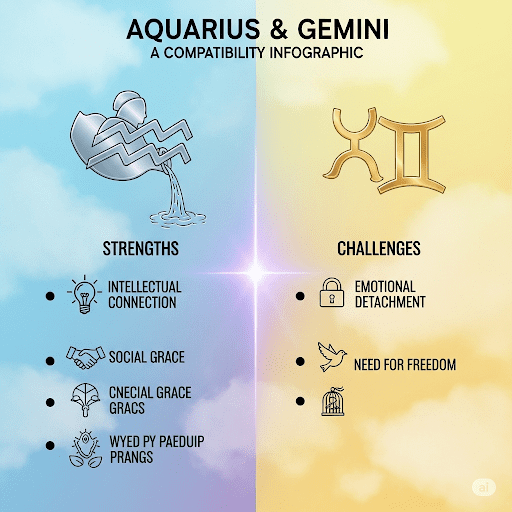 AQUARIUS & GEMINI
A COMPATIBILITY INFOGRAPHIC

STRENGTHS

- INTELLECTUAL CONNECTION
- SOCIAL GRACE
- CNECIAL GRACE GRACS
- WYED PY PAEDUIP PRANGS

CHALLENGES

- EMOTIONAL DETACHMENT
- NEED FOR FREEDOM
-

ai